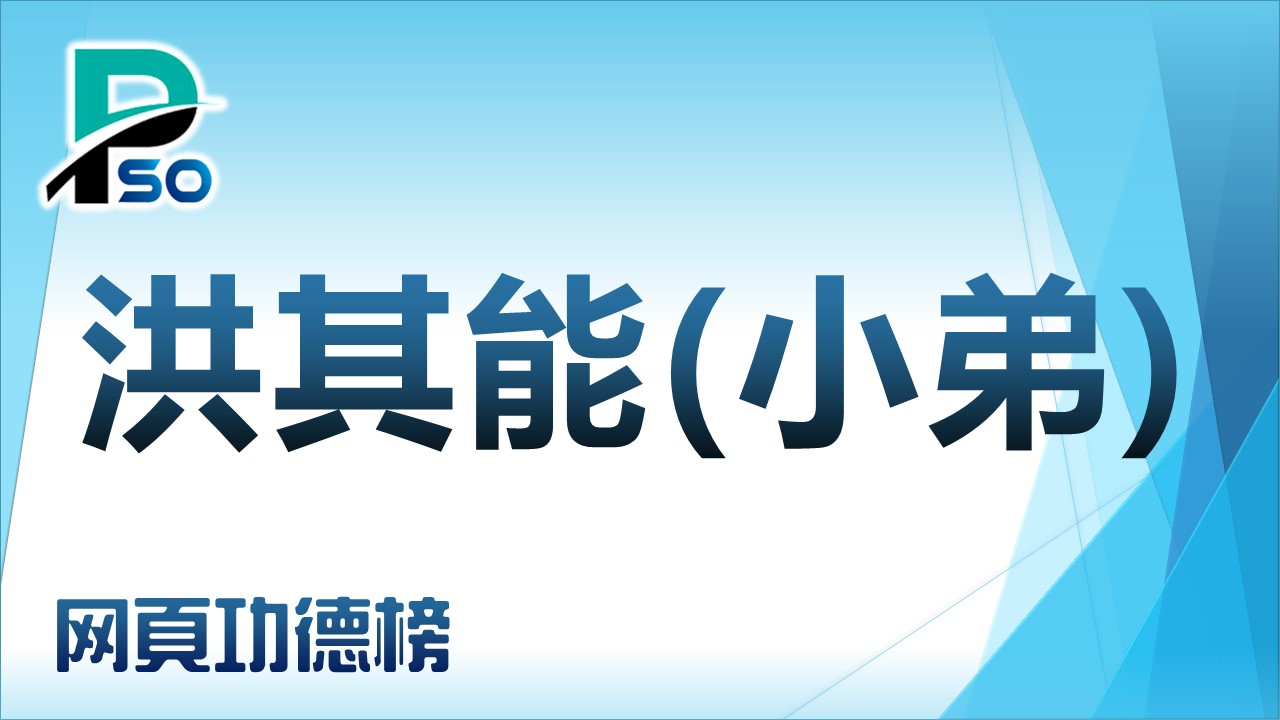 PSO

洪其能(小弟)

网頁功德榜